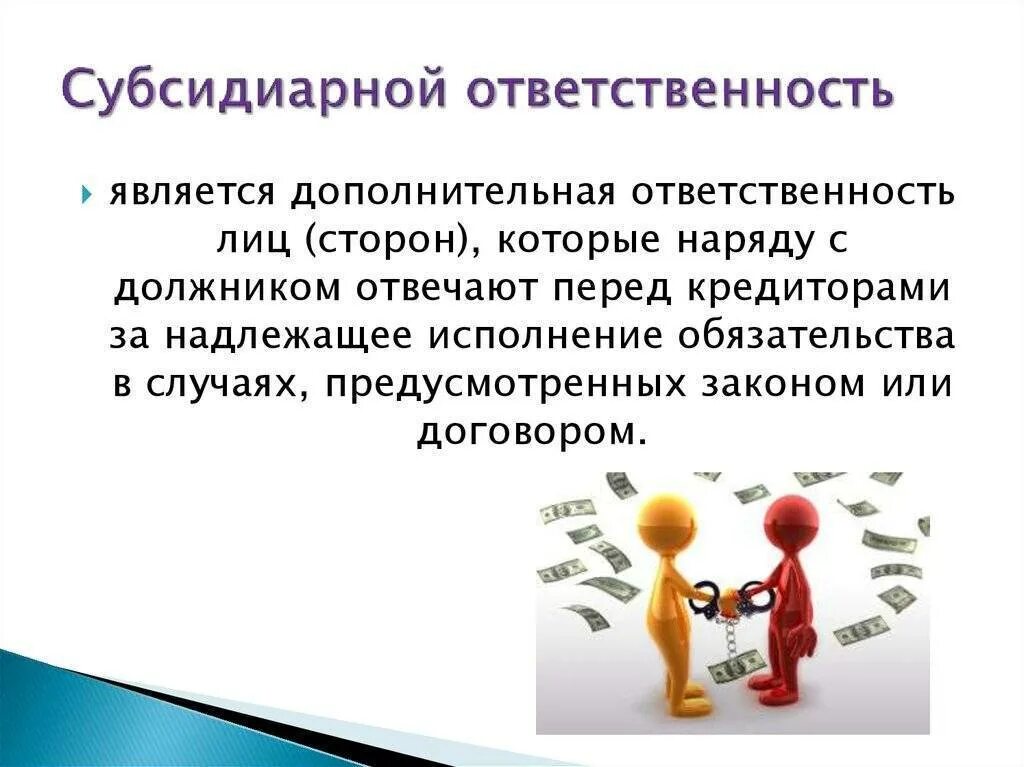 Субсидиарной ответственность

является дополнительная ответственность лиц (сторон), которые наряду с должником отвечают перед кредиторами за надлежащее исполнение обязательства в случаях, предусмотренных законом или договором.